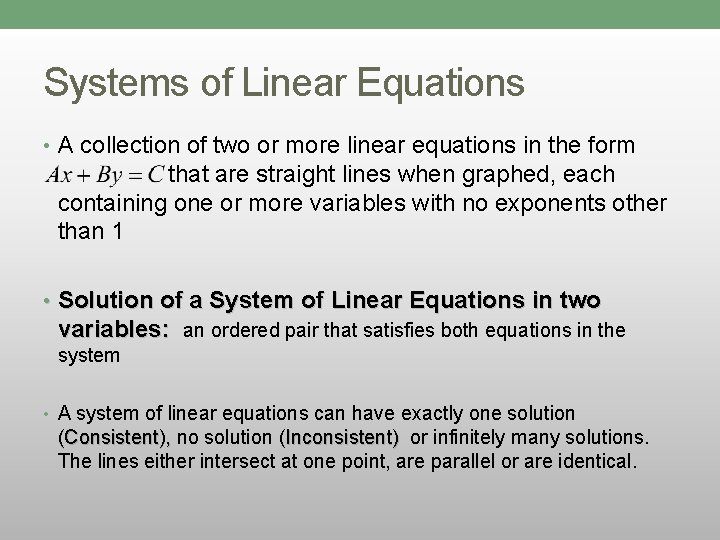 Systems of Linear Equations

• A collection of two or more linear equations in the form $Ax + By = C$ that are straight lines when graphed, each containing one or more variables with no exponents other than 1

• Solution of a System of Linear Equations in two variables: an ordered pair that satisfies both equations in the system

• A system of linear equations can have exactly one solution (Consistent), no solution (Inconsistent) or infinitely many solutions. The lines either intersect at one point, are parallel or are identical.